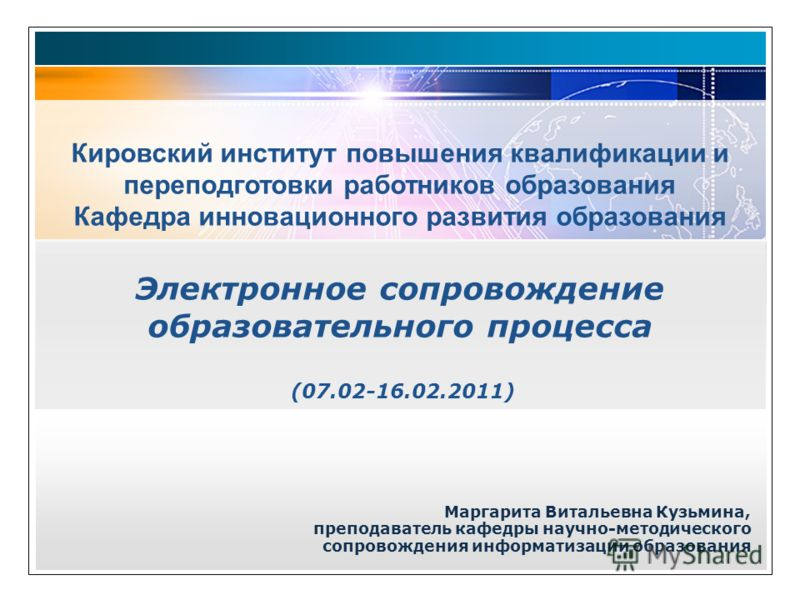 Кировский институт повышения квалификации и переподготовки работников образования
Кафедра инновационного развития образования

Электронное сопровождение образовательного процесса

(07.02-16.02.2011)

Маргарита Витальевна Кузьмина,
преподаватель кафедры научно-методического сопровождения информатизации образования

MyShared